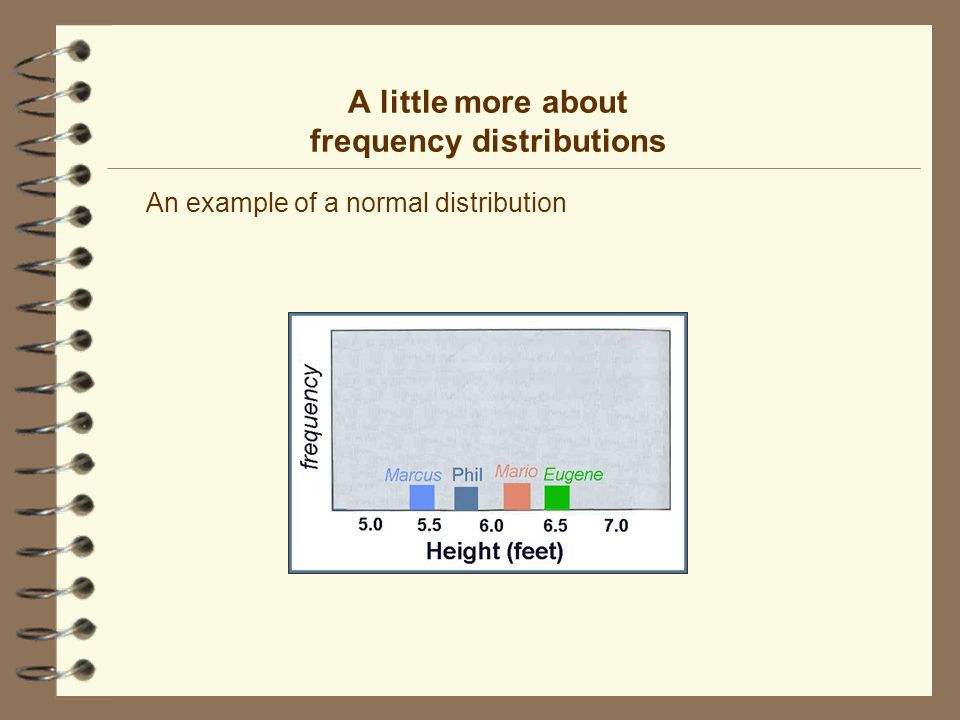 A little more about frequency distributions

An example of a normal distribution

frequency

Marcus Phil Mario Eugene

5.0 5.5 6.0 6.5 7.0

Height (feet)